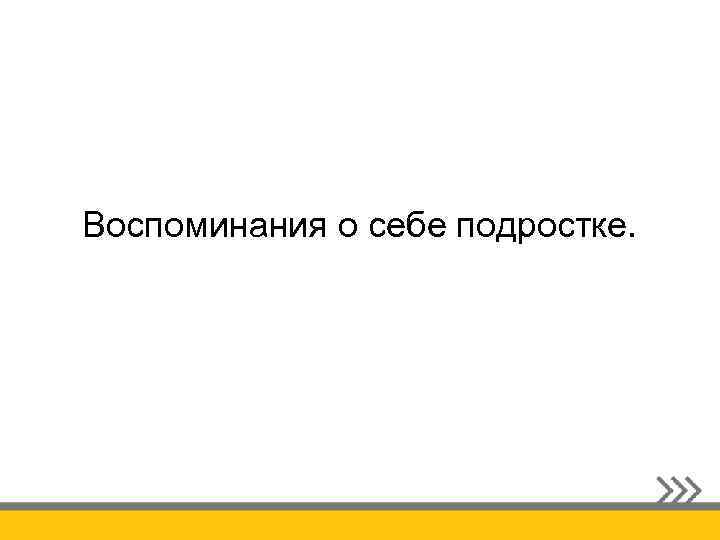 Воспоминания о себе подростке.